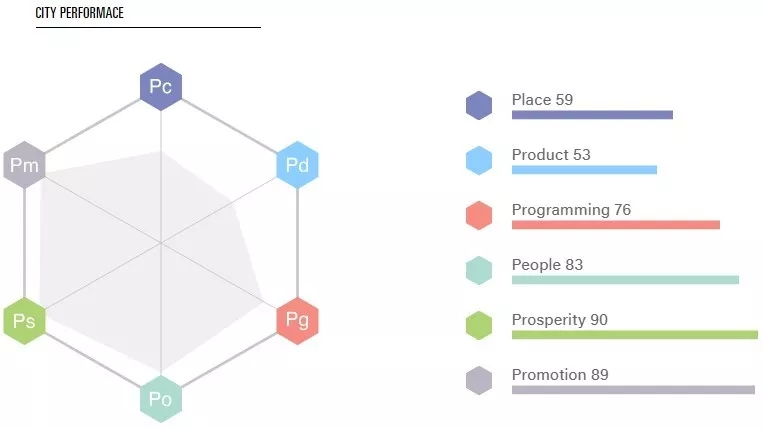 CITY PERFORMACE

Pc
Pd
Pg
Po
Ps
Pm

Place 59
Product 53
Programming 76
People 83
Prosperity 90
Promotion 89